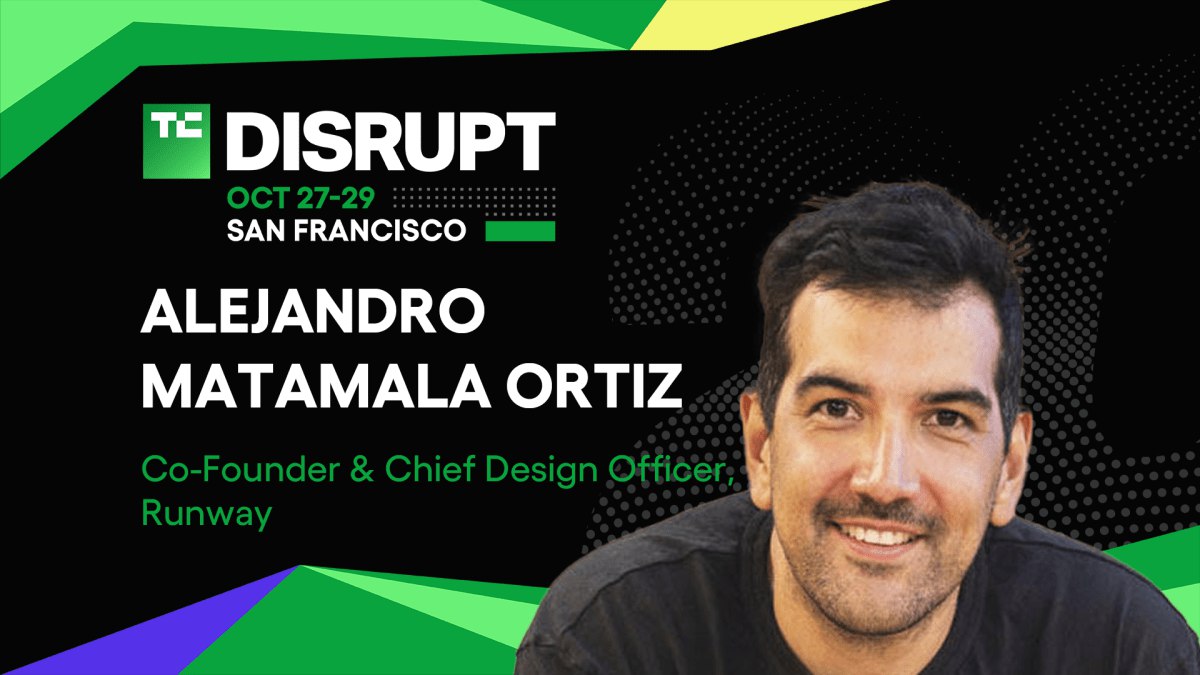 TC DISRUPT
OCT 27-29
SAN FRANCISCO

ALEJANDRO MATAMALA ORTIZ

Co-Founder & Chief Design Officer, Runway